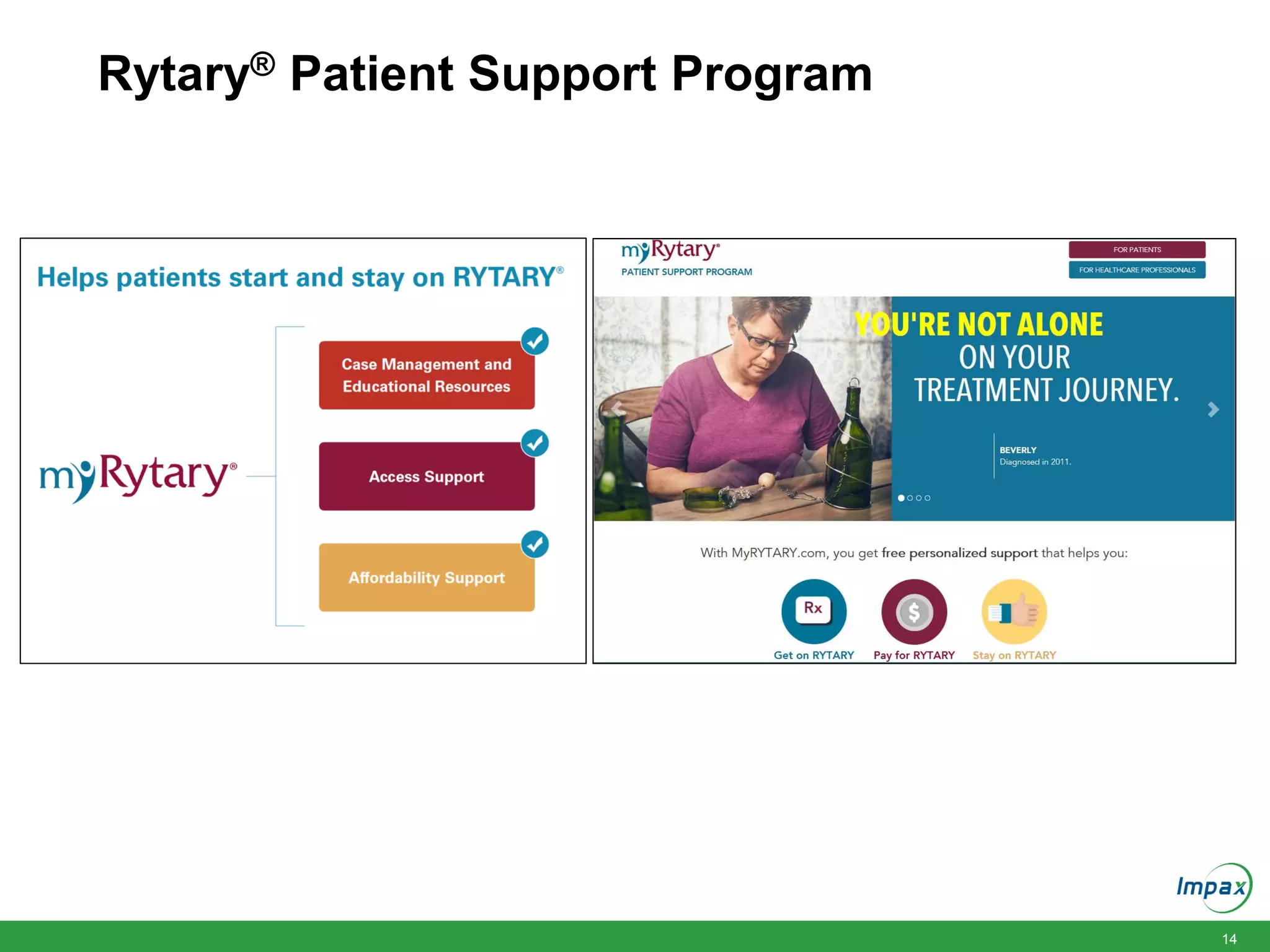 Rytary® Patient Support Program

Helps patients start and stay on RYTARY®

myRytary®

Case Management and Educational Resources

Access Support

Affordability Support

myRytary®
PATIENT SUPPORT PROGRAM

FOR PATIENTS

FOR HEALTHCARE PROFESSIONALS

YOU'RE NOT ALONE ON YOUR TREATMENT JOURNEY.

BEVERLY
Diagnosed in 2011.

With MyRYTARY.com, you get free personalized support that helps you:

Rx

$

Get on RYTARY

Pay for RYTARY

Stay on RYTARY

Impax

14